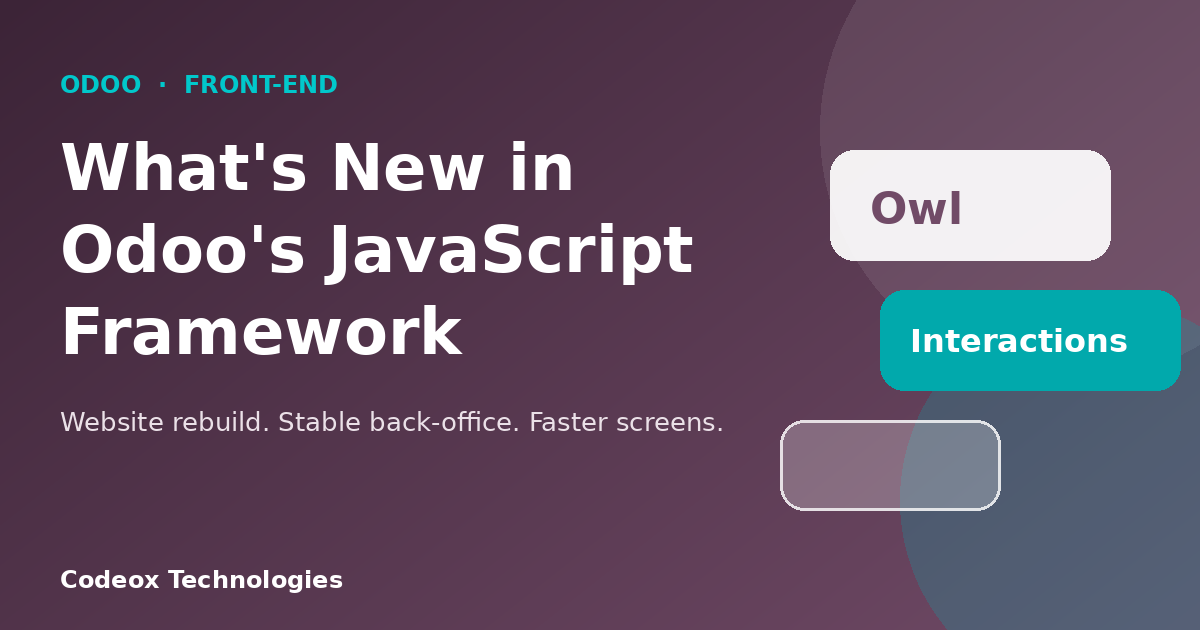 ODOO · FRONT-END

What's New in Odoo's JavaScript Framework

Website rebuild. Stable back-office. Faster screens.

Owl

Interactions

Codeox Technologies